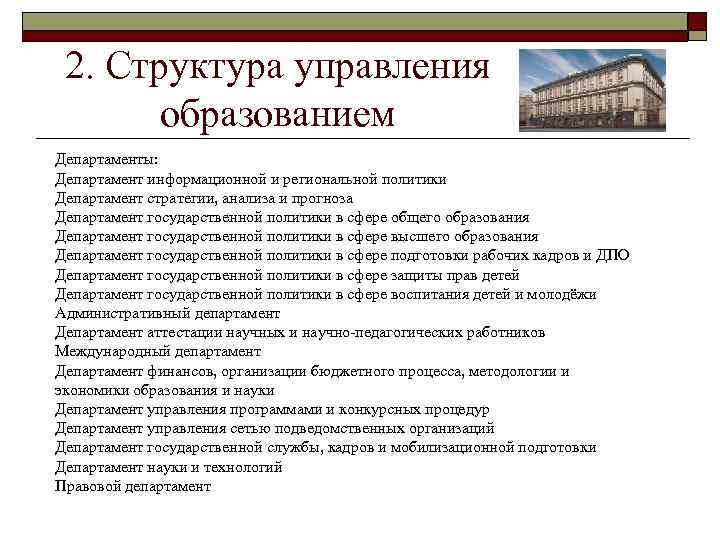 2. Структура управления образованием

Департаменты:
Департамент информационной и региональной политики
Департамент стратегии, анализа и прогноза
Департамент государственной политики в сфере общего образования
Департамент государственной политики в сфере высшего образования
Департамент государственной политики в сфере подготовки рабочих кадров и ДПО
Департамент государственной политики в сфере защиты прав детей
Департамент государственной политики в сфере воспитания детей и молодёжи
Административный департамент
Департамент аттестации научных и научно-педагогических работников
Международный департамент
Департамент финансов, организации бюджетного процесса, методологии и экономики образования и науки
Департамент управления программами и конкурсных процедур
Департамент управления сетью подведомственных организаций
Департамент государственной службы, кадров и мобилизационной подготовки
Департамент науки и технологий
Правовой департамент